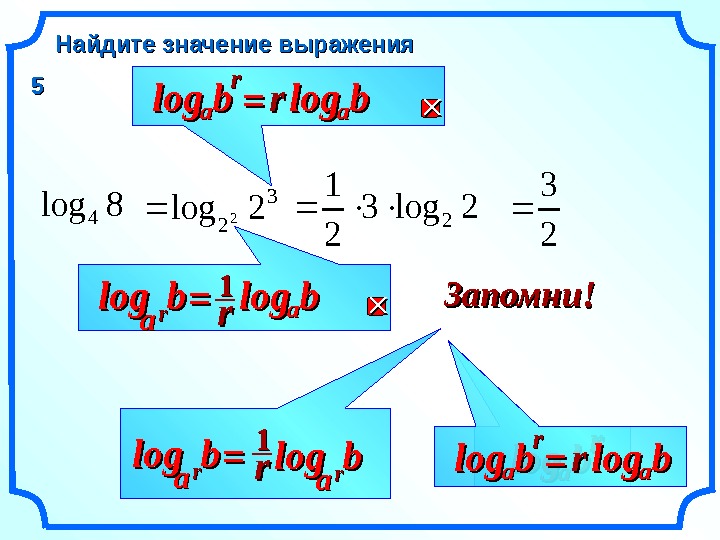 Найдите значение выражения

5

$\log_a b^r = r \log_a b$

$\log_4 8 = \log_{2^2} 2^3 = \frac{1}{2} \cdot 3 \cdot \log_2 2 = \frac{3}{2}$

$\log_{a^r} b = \frac{1}{r} \log_a b$

Запомни!

$\log_{a^r} b = \frac{1}{r} \log_{a^r} b$

$\log_a b^r = r \log_a b$